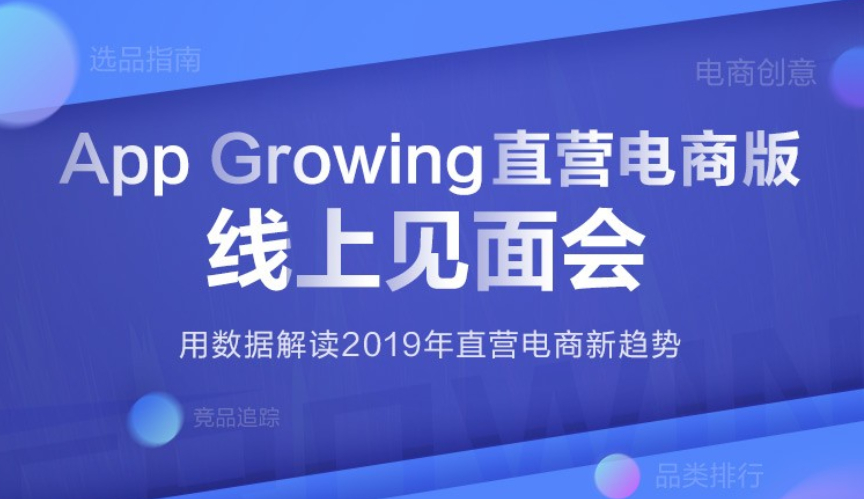 选品指南

电商创意

App Growing直营电商版
线上见面会

用数据解读2019年直营电商新趋势

竞品追踪

品类排行